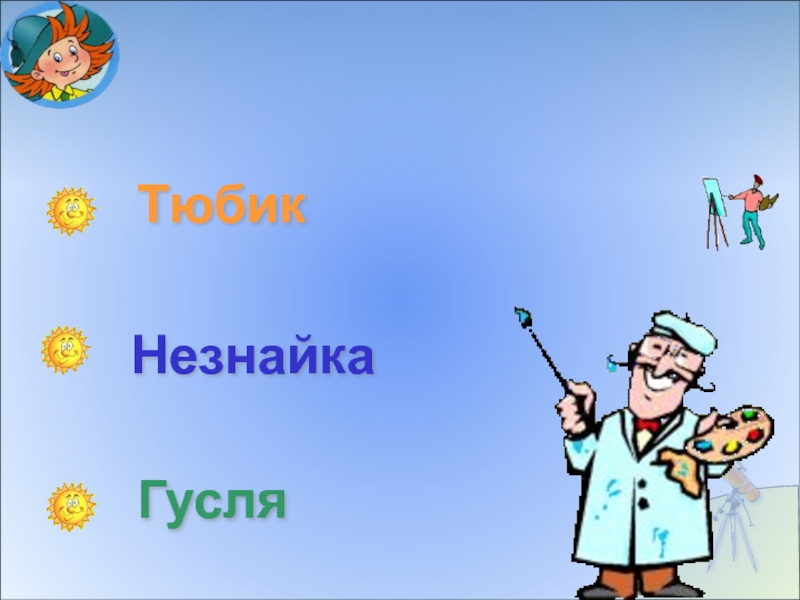 Тюбик

Незнайка

Гусля